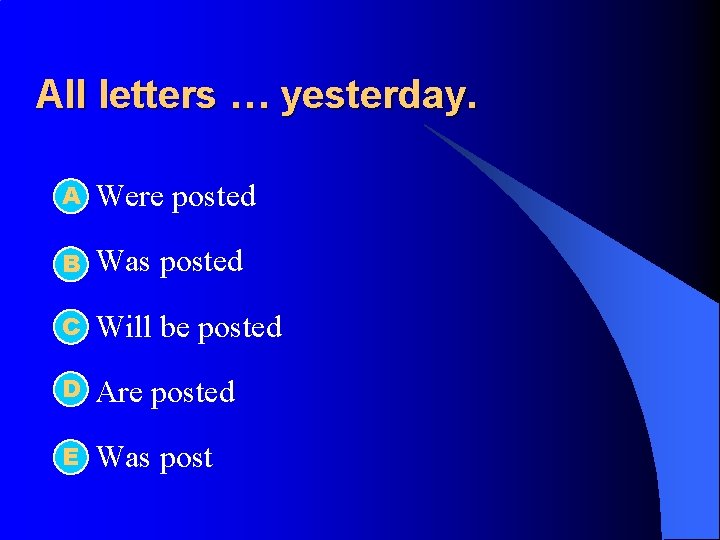 All letters … yesterday.

A Were posted

B Was posted

C Will be posted

D Are posted

E Was post